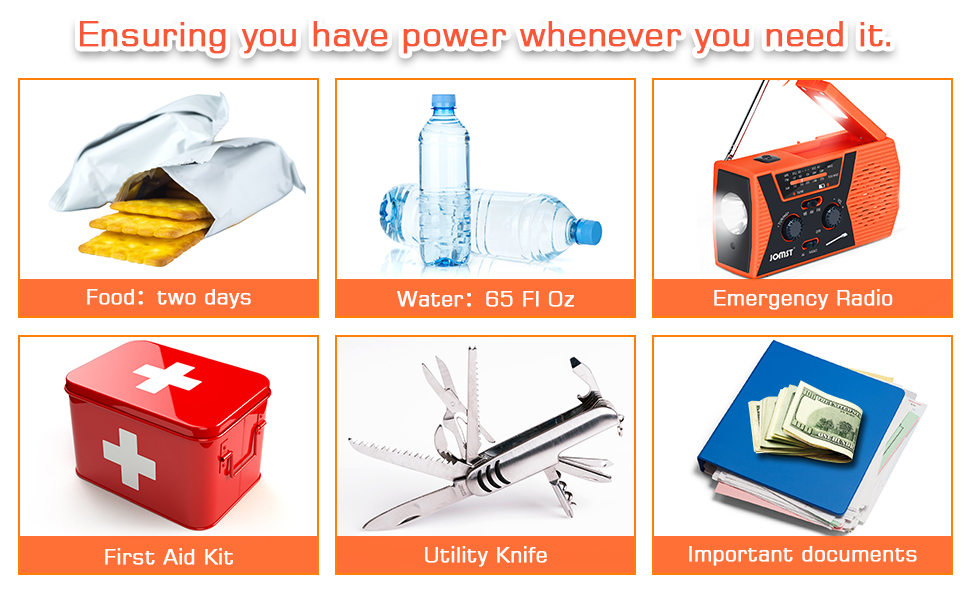 Ensuring you have power whenever you need it.

Food: two days

Water: 65 Fl Oz

JOMST

Emergency Radio

First Aid Kit

Utility Knife

Important documents